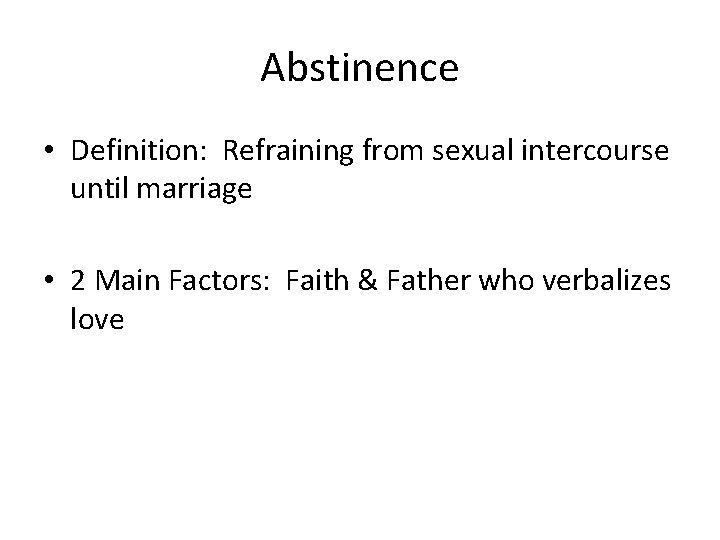 Abstinence

• Definition: Refraining from sexual intercourse until marriage

• 2 Main Factors: Faith & Father who verbalizes love